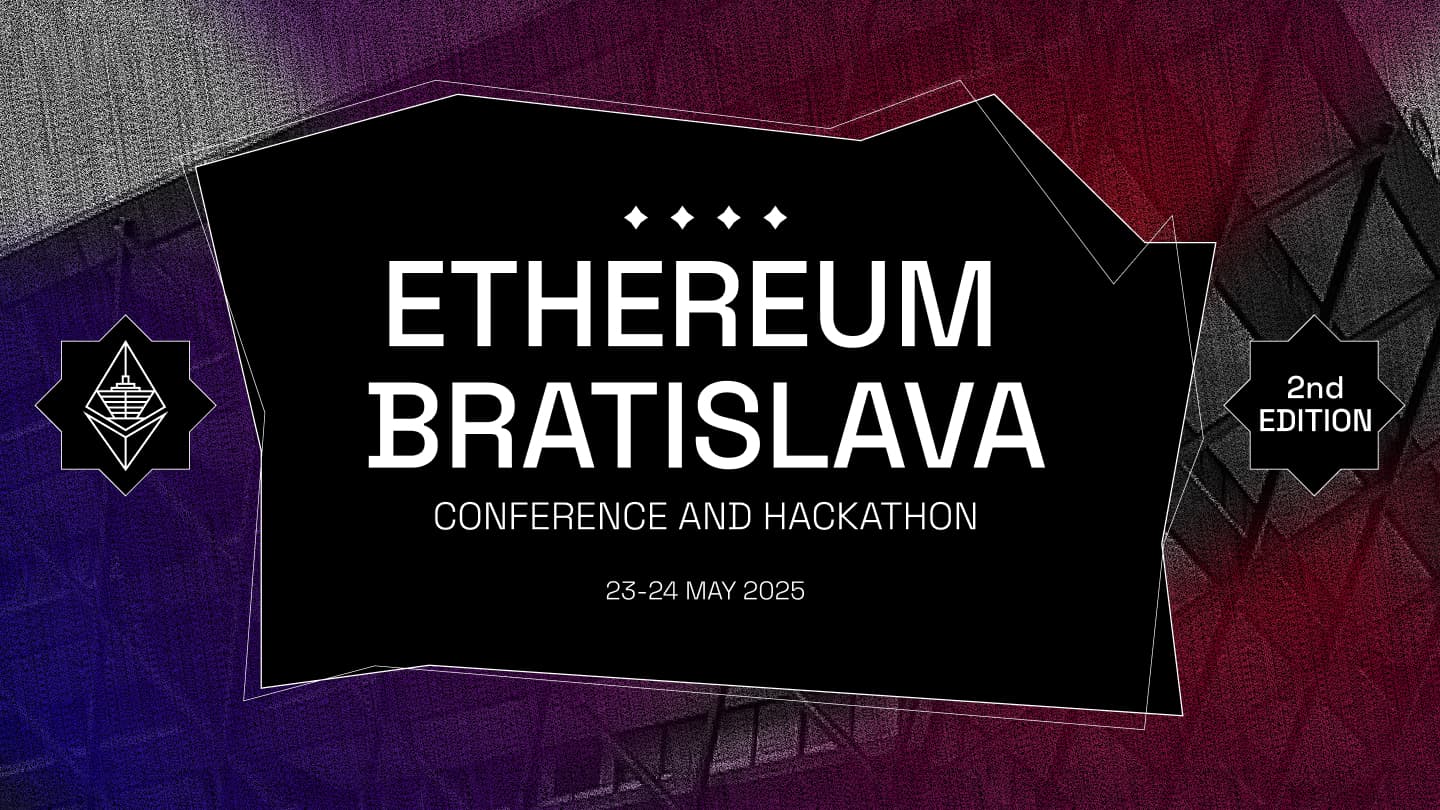 ETHEREUM BRATISLAVA

CONFERENCE AND HACKATHON

23-24 MAY 2025

2nd EDITION